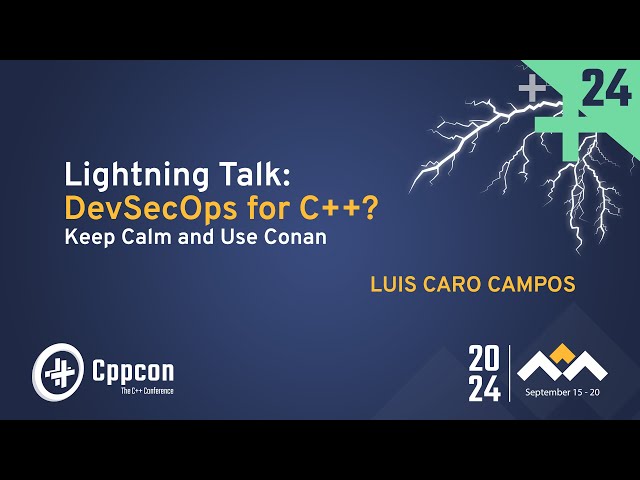 24

Lightning Talk:
DevSecOps for C++?
Keep Calm and Use Conan

LUIS CARO CAMPOS

Cppcon
The C++ Conference

20
24

September 15 - 20